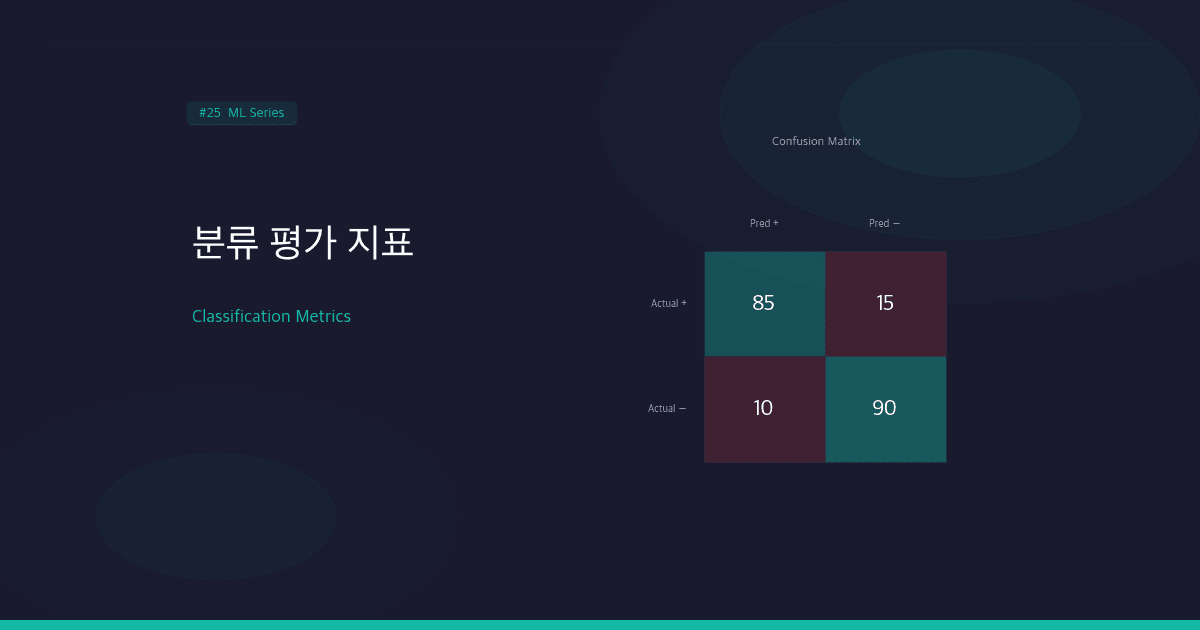 #25 ML Series

분류 평가 지표

Classification Metrics

Confusion Matrix

|  | Pred + | Pred − |
|---|---|---|
| Actual + | 85 | 15 |
| Actual − | 10 | 90 |